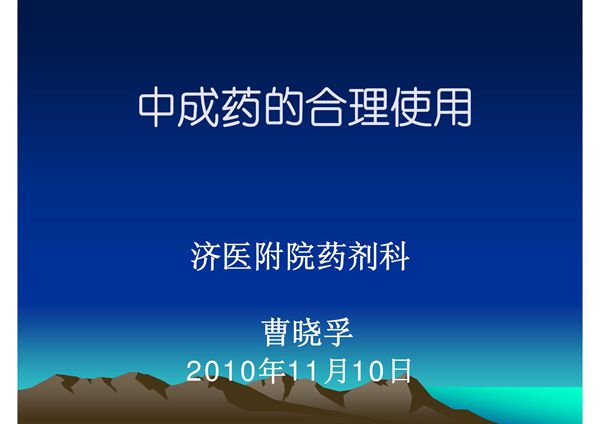 中成药的合理使用

济医附院药剂科

曹晓孚
2010年11月10日